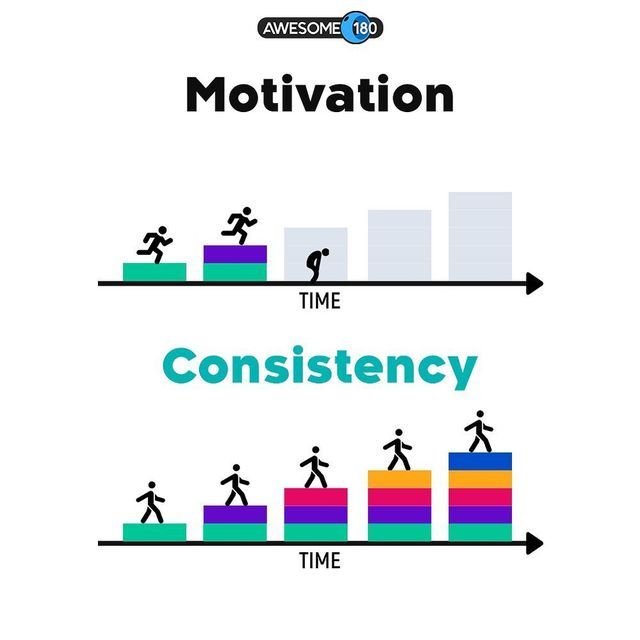 AWESOME 180

Motivation

TIME

Consistency

TIME